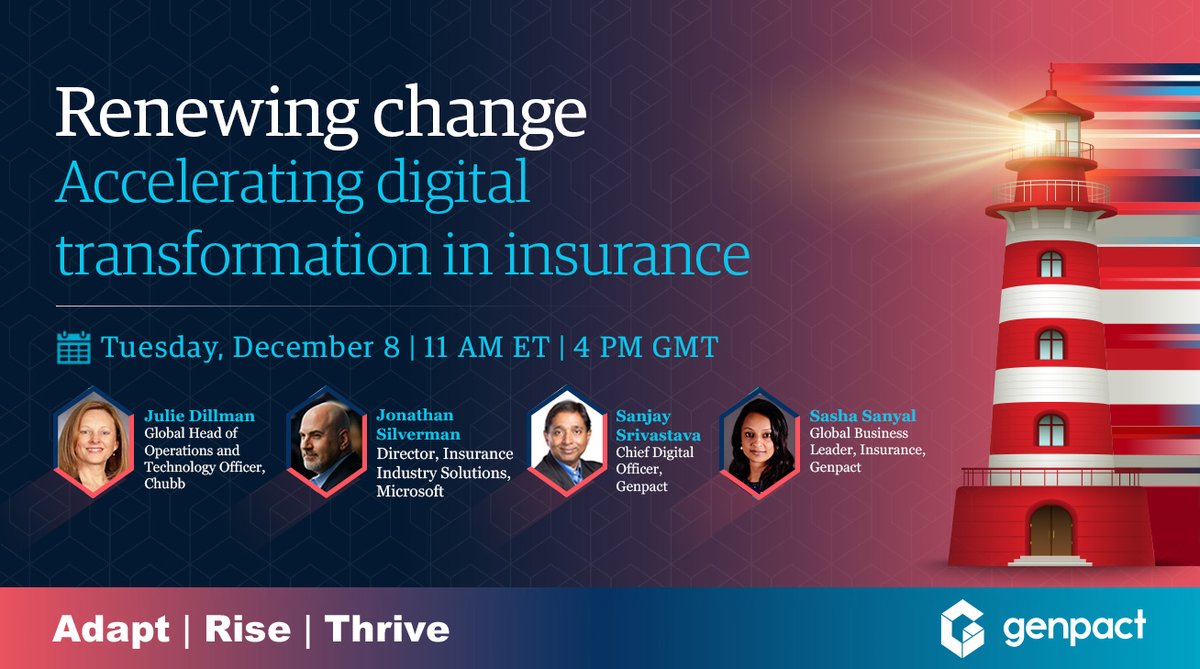 Renewing change
Accelerating digital transformation in insurance

Tuesday, December 8 | 11 AM ET | 4 PM GMT

Julie Dillman
Global Head of Operations and Technology Officer, Chubb

Jonathan Silverman
Director, Insurance Industry Solutions, Microsoft

Sanjay Srivastava
Chief Digital Officer, Genpact

Sasha Sanyal
Global Business Leader, Insurance, Genpact

Adapt | Rise | Thrive

genpact